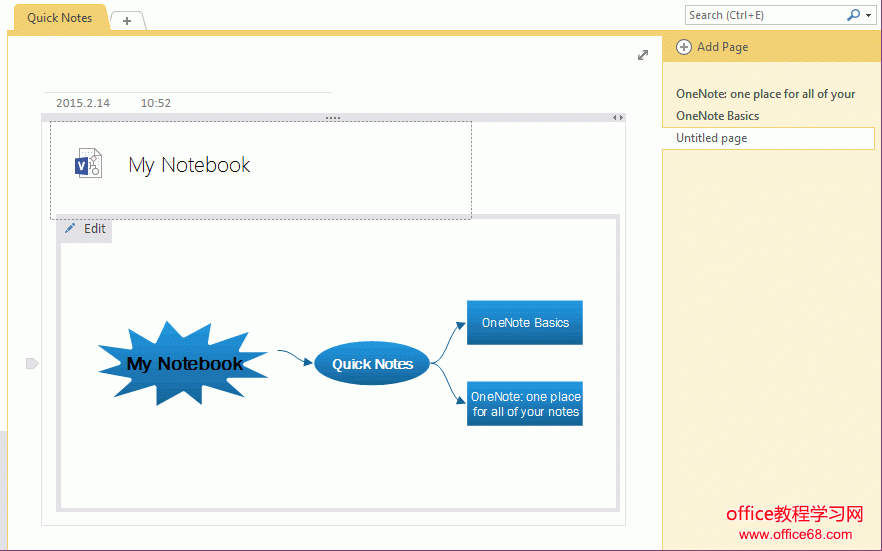 Quick Notes
+
Search (Ctrl+E)
Add Page
OneNote: one place for all of your
OneNote Basics
Untitled page
2015.2.14 10:52
My Notebook
Edit
My Notebook
Quick Notes
OneNote Basics
OneNote: one place for all of your notes
office教程学习网
www.office68.com